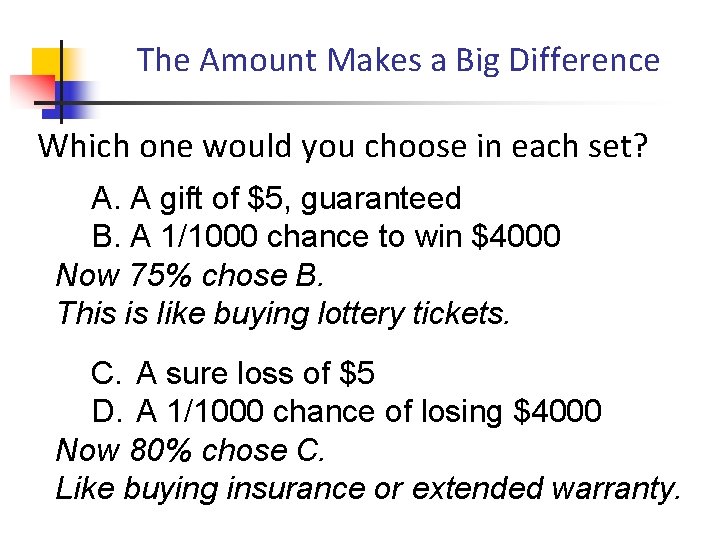 The Amount Makes a Big Difference

Which one would you choose in each set?

A. A gift of \$5, guaranteed
B. A 1/1000 chance to win \$4000

Now 75% chose B.
This is like buying lottery tickets.

C. A sure loss of \$5
D. A 1/1000 chance of losing \$4000

Now 80% chose C.
Like buying insurance or extended warranty.